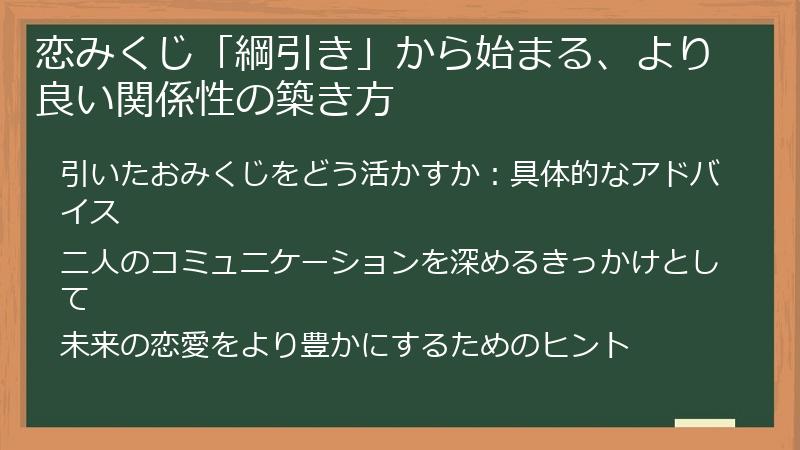 恋みくじ「綱引き」から始まる、より良い関係性の築き方

引いたおみくじをどう活かすか：具体的なアドバイス

二人のコミュニケーションを深めるきっかけとして

未来の恋愛をより豊かにするためのヒント